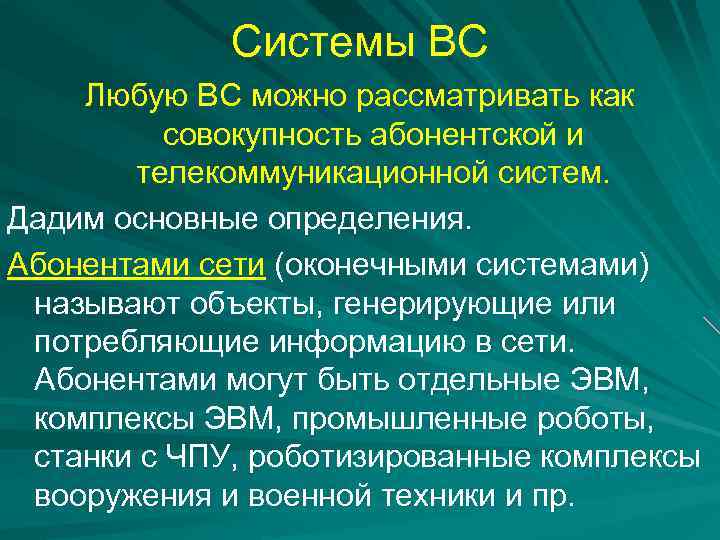 Системы ВС

Любую ВС можно рассматривать как совокупность абонентской и телекоммуникационной систем.

Дадим основные определения.

Абонентами сети (оконечными системами) называют объекты, генерирующие или потребляющие информацию в сети. Абонентами могут быть отдельные ЭВМ, комплексы ЭВМ, промышленные роботы, станки с ЧПУ, роботизированные комплексы вооружения и военной техники и пр.